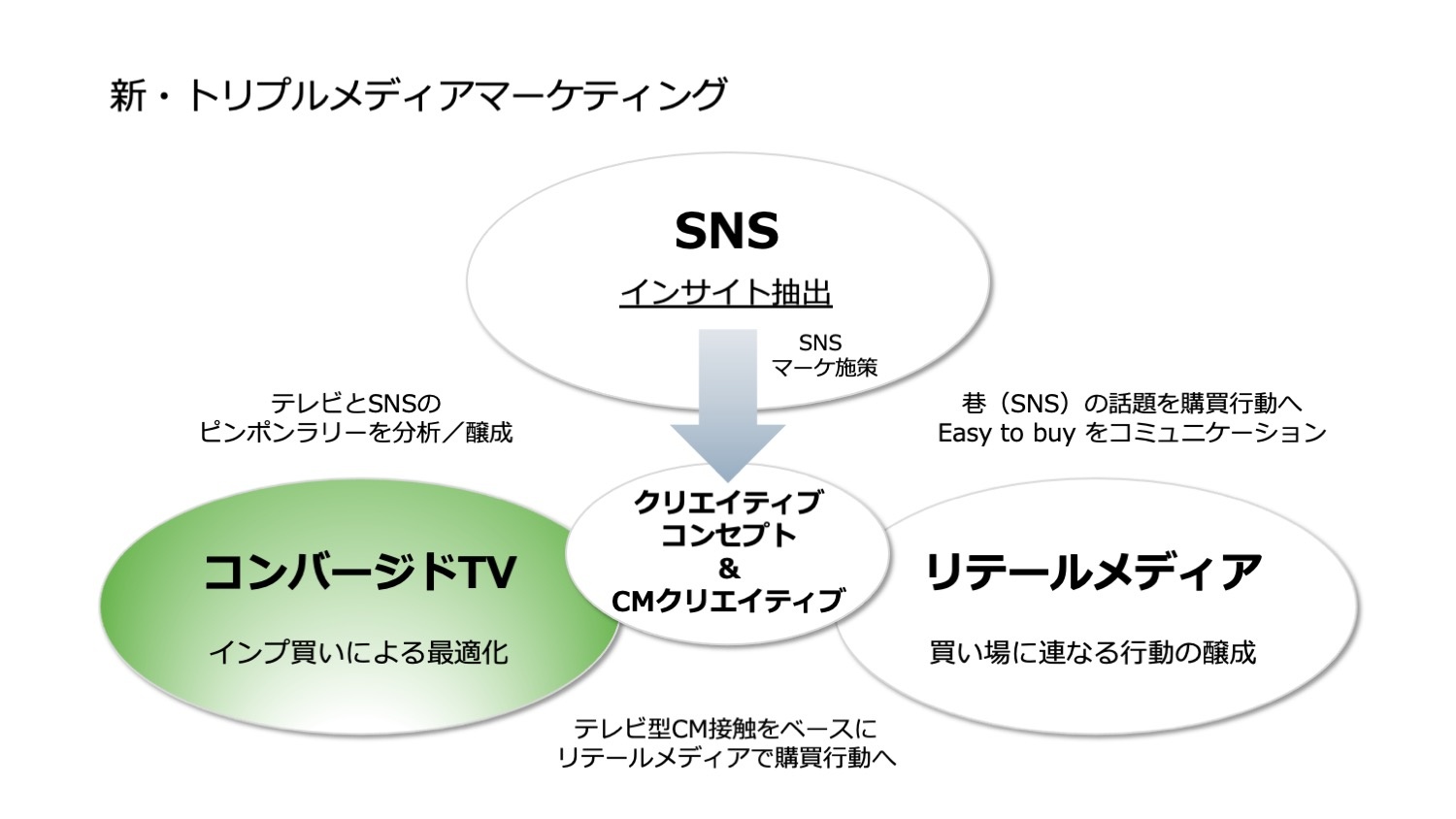 新・トリプルメディアマーケティング

SNS

インサイト抽出

SNS
マーケ施策

テレビとSNSの
ピンポンラリーを分析／醸成

巷（SNS）の話題を購買行動へ
Easy to buy をコミュニケーション

クリエイティブ
コンセプト
&
CMクリエイティブ

コンバージドTV

インプ買いによる最適化

リテールメディア

買い場に連なる行動の醸成

テレビ型CM接触をベースに
リテールメディアで購買行動へ